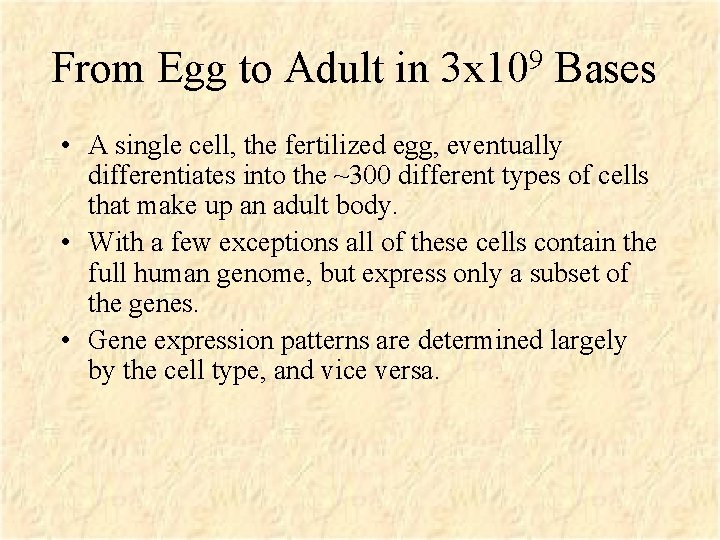 From Egg to Adult in $3x10^9$ Bases

• A single cell, the fertilized egg, eventually differentiates into the ~300 different types of cells that make up an adult body.
• With a few exceptions all of these cells contain the full human genome, but express only a subset of the genes.
• Gene expression patterns are determined largely by the cell type, and vice versa.